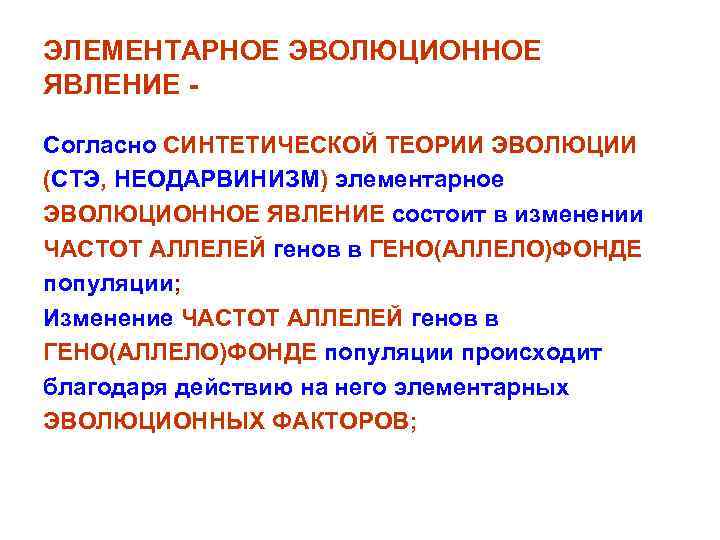 ЭЛЕМЕНТАРНОЕ ЭВОЛЮЦИОННОЕ ЯВЛЕНИЕ -

Согласно СИНТЕТИЧЕСКОЙ ТЕОРИИ ЭВОЛЮЦИИ (СТЭ, НЕОДАРВИНИЗМ) элементарное ЭВОЛЮЦИОННОЕ ЯВЛЕНИЕ состоит в изменении ЧАСТОТ АЛЛЕЛЕЙ генов в ГЕНО(АЛЛЕЛО)ФОНДЕ популяции;
Изменение ЧАСТОТ АЛЛЕЛЕЙ генов в ГЕНО(АЛЛЕЛО)ФОНДЕ популяции происходит благодаря действию на него элементарных ЭВОЛЮЦИОННЫХ ФАКТОРОВ;